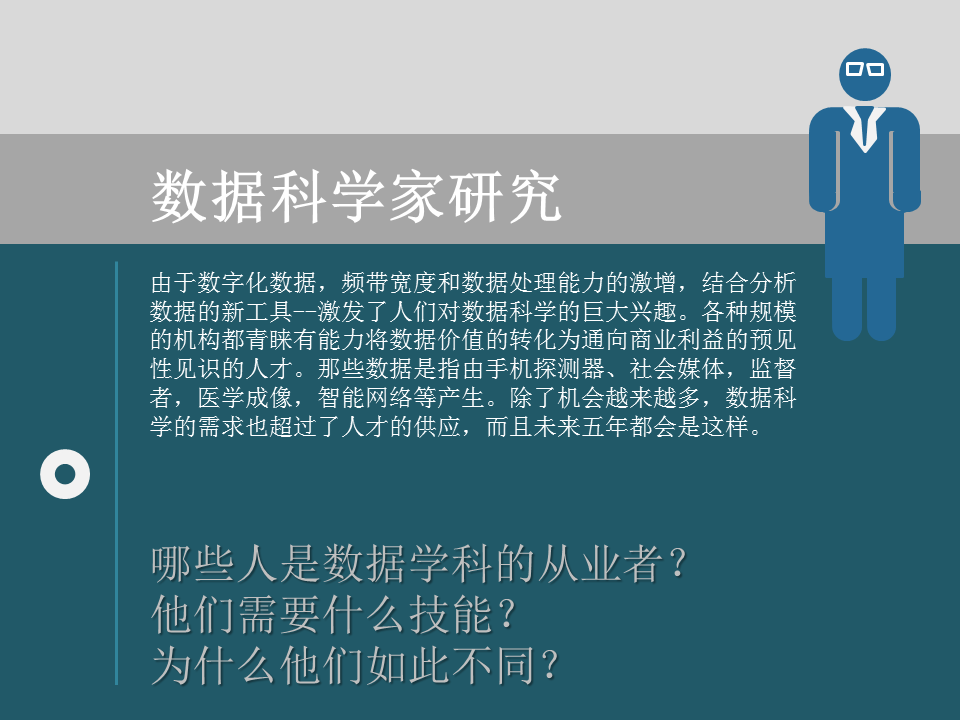 数据科学家研究

由于数字化数据，频带宽度和数据处理能力的激增，结合分析数据的新工具--激发了人们对数据科学的巨大兴趣。各种规模的机构都青睐有能力将数据价值的转化为通向商业利益的预见性见识的人才。那些数据是指由手机探测器、社会媒体，监督者，医学成像，智能网络等产生。除了机会越来越多，数据科学的需求也超过了人才的供应，而且未来五年都会是这样。

哪些人是数据学科的从业者？
他们需要什么技能？
为什么他们如此不同？